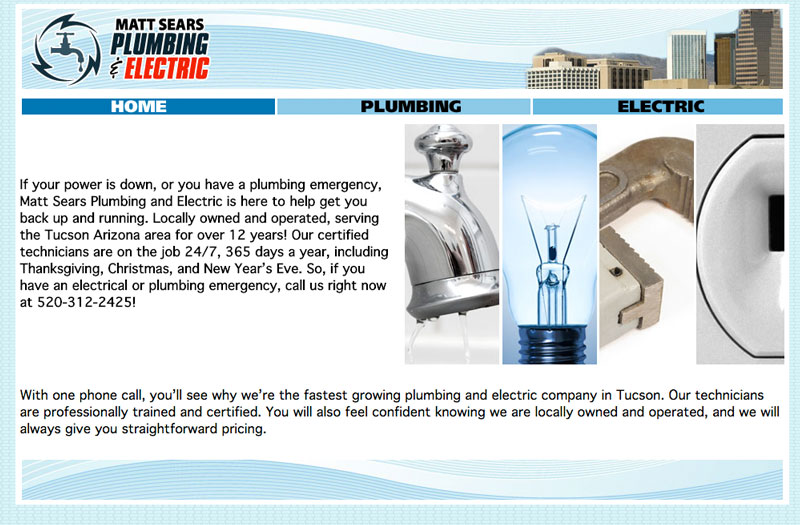 MATT SEARS
PLUMBING
& ELECTRIC

HOME
PLUMBING
ELECTRIC

If your power is down, or you have a plumbing emergency, Matt Sears Plumbing and Electric is here to help get you back up and running. Locally owned and operated, serving the Tucson Arizona area for over 12 years! Our certified technicians are on the job 24/7, 365 days a year, including Thanksgiving, Christmas, and New Year's Eve. So, if you have an electrical or plumbing emergency, call us right now at 520-312-2425!

With one phone call, you'll see why we're the fastest growing plumbing and electric company in Tucson. Our technicians are professionally trained and certified. You will also feel confident knowing we are locally owned and operated, and we will always give you straightforward pricing.